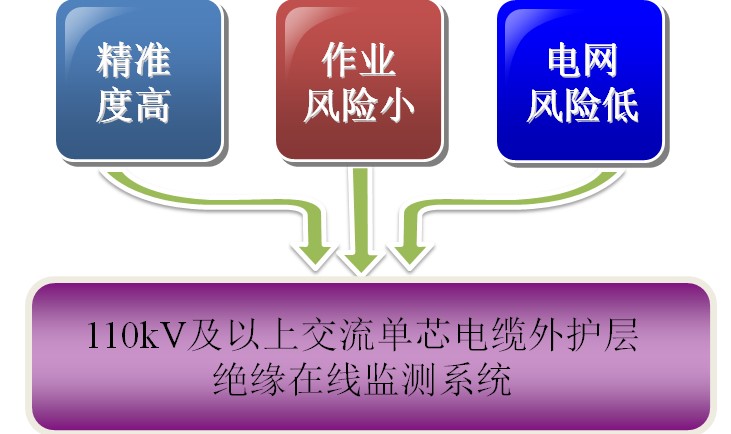 精准度高

作业风险小

电网风险低

110kV及以上交流单芯电缆外护层绝缘在线监测系统